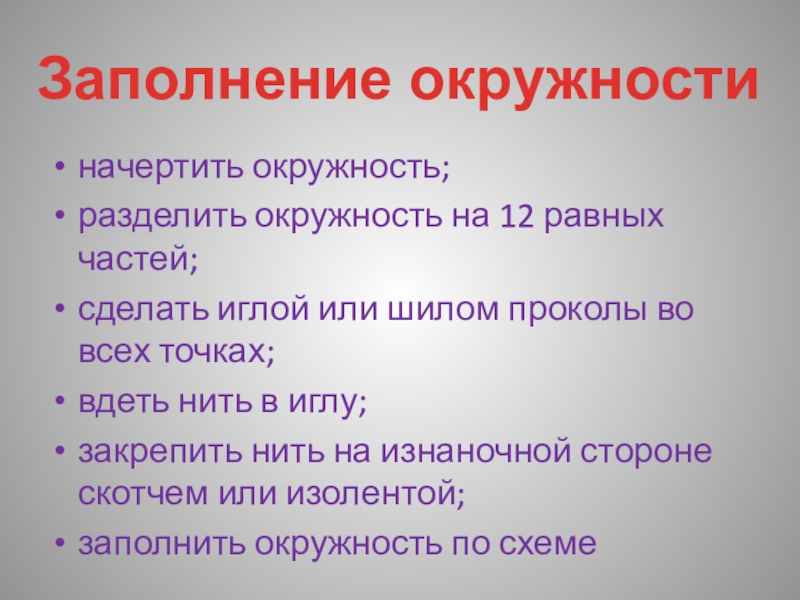 Заполнение окружности

• начертить окружность;
• разделить окружность на 12 равных частей;
• сделать иглой или шилом проколы во всех точках;
• вдеть нить в иглу;
• закрепить нить на изнаночной стороне скотчем или изолентой;
• заполнить окружность по схеме